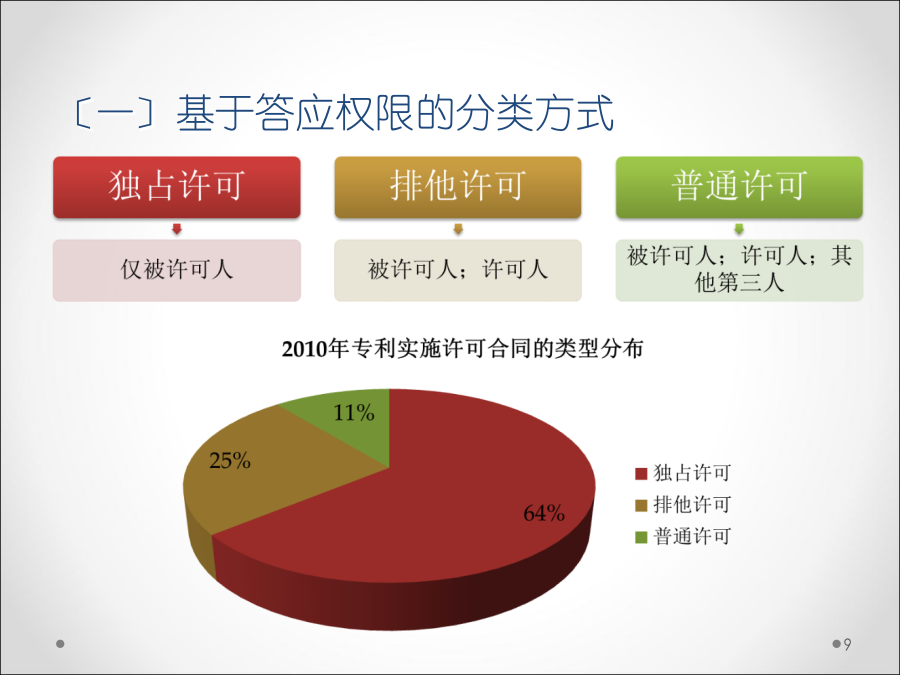 〔一〕基于答应权限的分类方式

独占许可

仅被许可人

排他许可

被许可人；许可人

普通许可

被许可人；许可人；其他第三人

2010年专利实施许可合同的类型分布

11%

25%

64%

独占许可
排他许可
普通许可

9